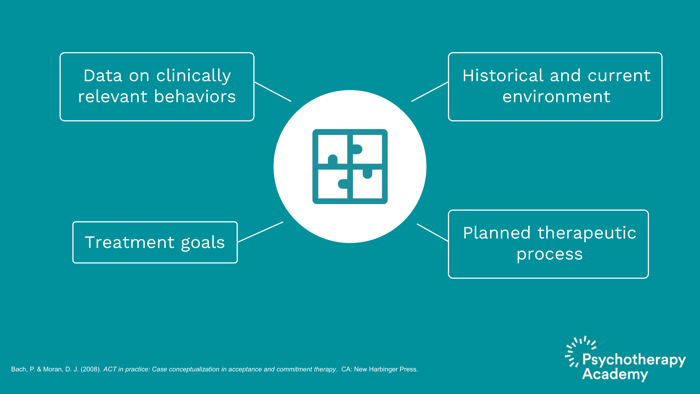 Data on clinically relevant behaviors

Historical and current environment

Treatment goals

Planned therapeutic process

Bach, P. & Moran, D. J. (2008). ACT in practice: Case conceptualization in acceptance and commitment therapy. CA: New Harbinger Press.

Psychotherapy Academy